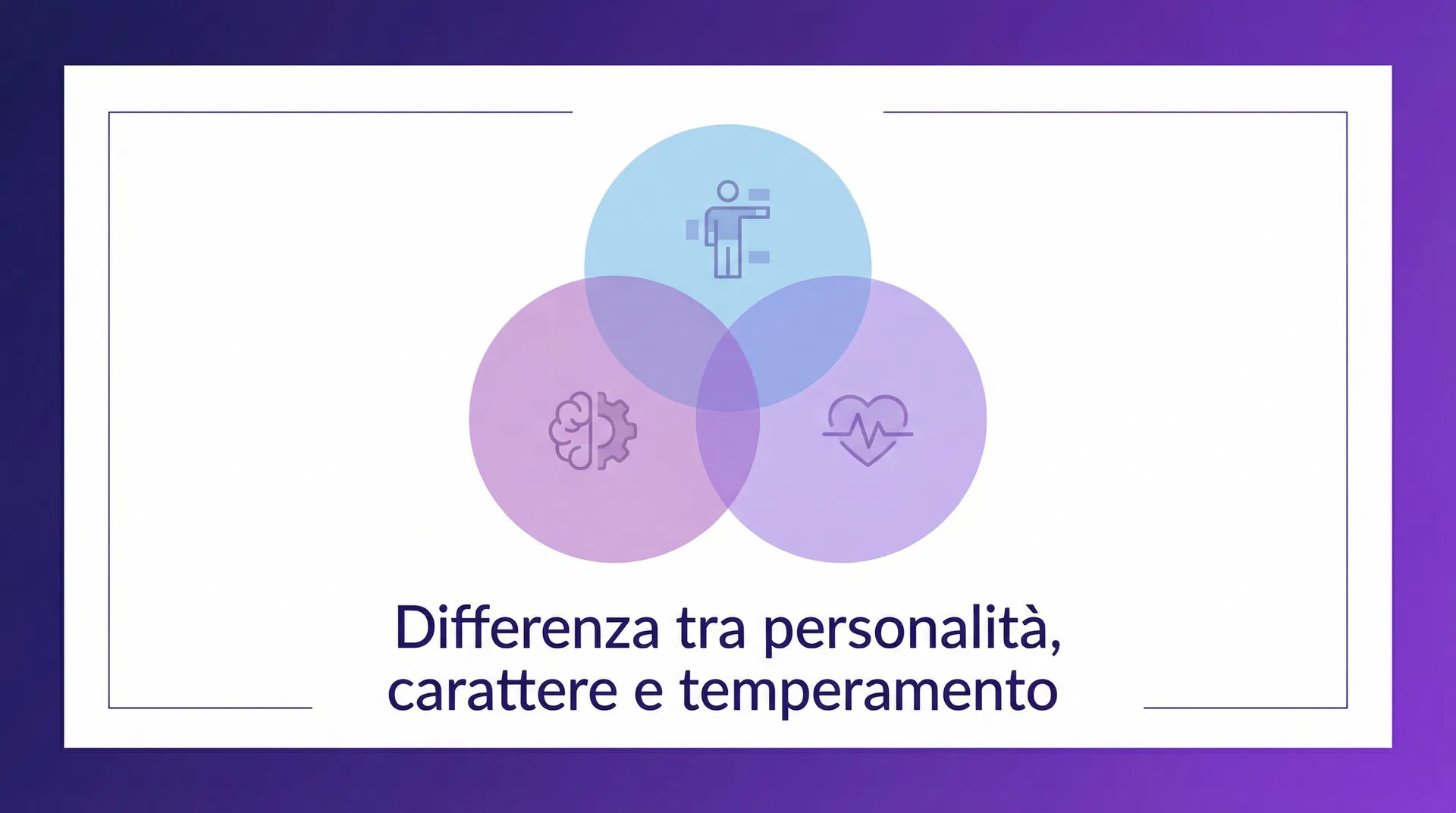 Differenza tra personalità, carattere e temperamento